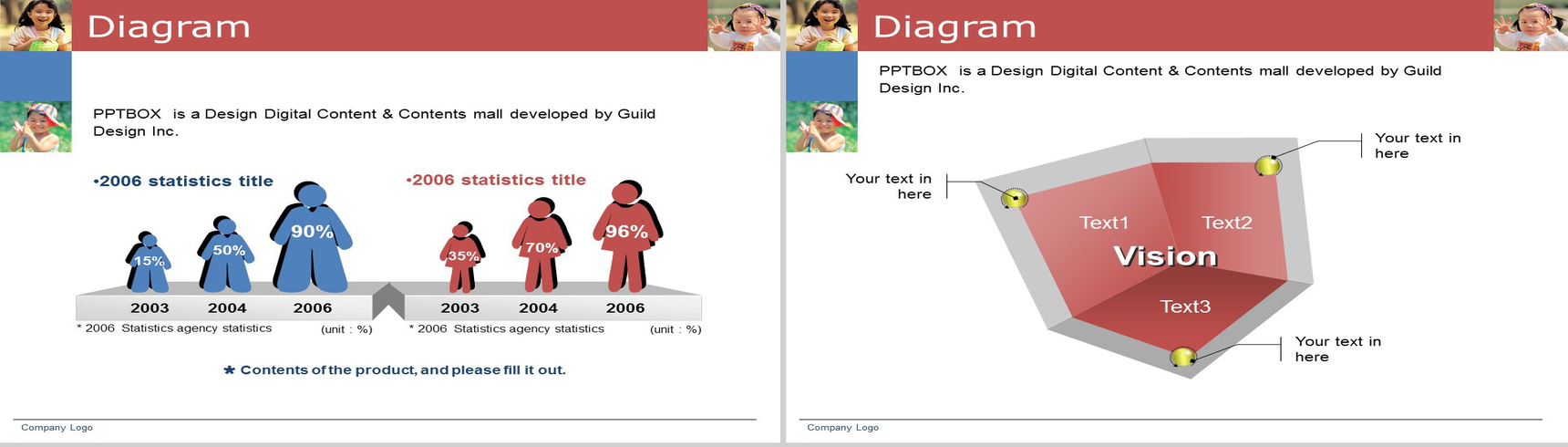 Diagram

PPTBOX is a Design Digital Content & Contents mall developed by Guild Design Inc.

•2006 statistics title

15%
50%
90%

2003 2004 2006

* 2006 Statistics agency statistics (unit : %)

•2006 statistics title

35%
70%
96%

2003 2004 2006

* 2006 Statistics agency statistics (unit : %)

★ Contents of the product, and please fill it out.

Company Logo

Diagram

PPTBOX is a Design Digital Content & Contents mall developed by Guild Design Inc.

Your text in here

Your text in here

Text1

Text2

Vision

Text3

Your text in here

Company Logo